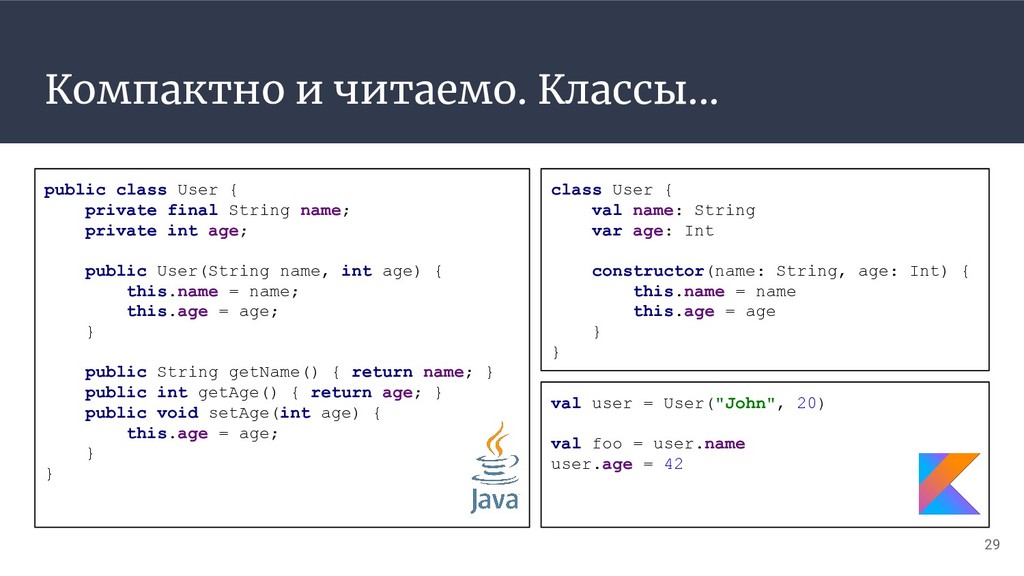 Компактно и читаемо. Классы...

public class User {
    private final String name;
    private int age;

    public User(String name, int age) {
        this.name = name;
        this.age = age;
    }

    public String getName() { return name; }
    public int getAge() { return age; }
    public void setAge(int age) {
        this.age = age;
    }
}

Java

class User {
    val name: String
    var age: Int

    constructor(name: String, age: Int) {
        this.name = name
        this.age = age
    }
}

val user = User("John", 20)

val foo = user.name
user.age = 42

29